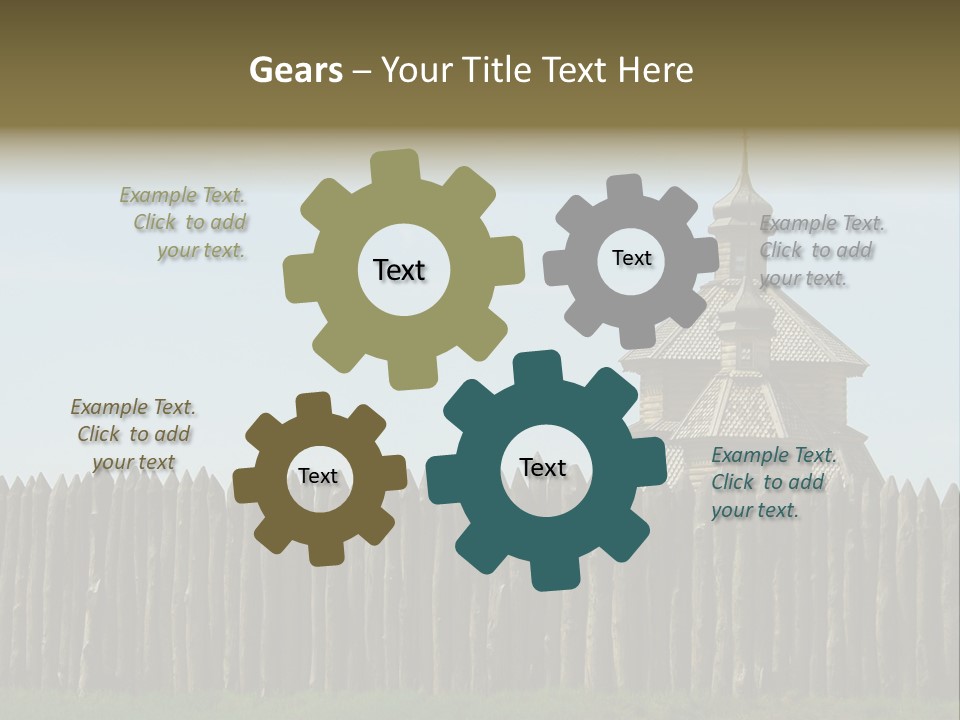 Gears – Your Title Text Here

Example Text. Click to add your text.

Text

Text

Example Text. Click to add your text.

Example Text. Click to add your text

Text

Text

Example Text. Click to add your text.